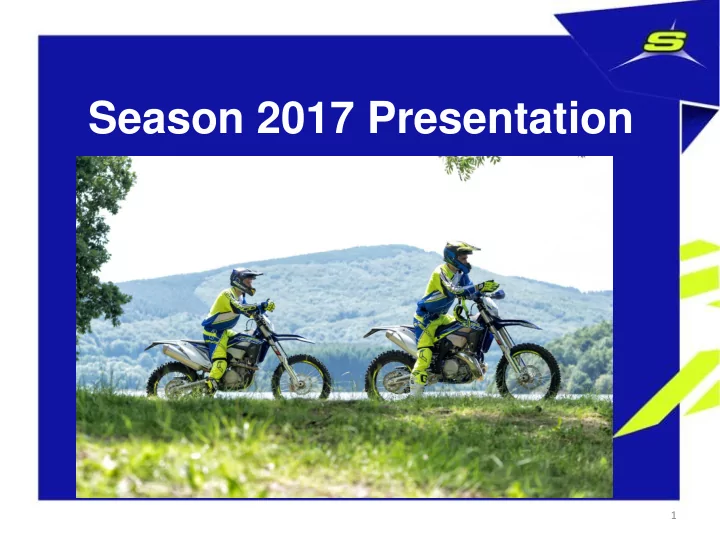 S

Season 2017 Presentation

1